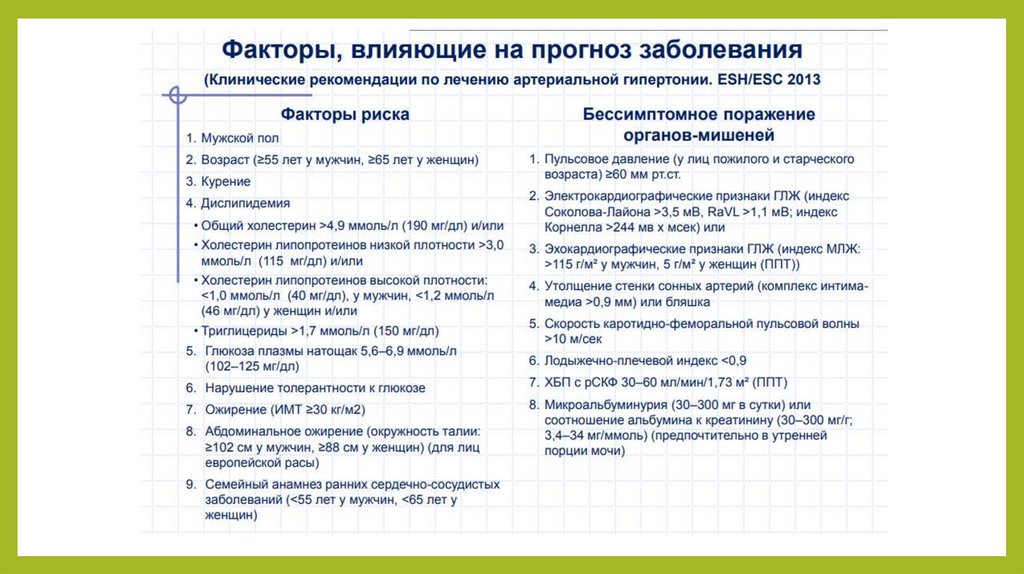 Факторы, влияющие на прогноз заболевания

(Клинические рекомендации по лечению артериальной гипертонии. ESH/ESC 2013

Факторы риска

1. Мужской пол
2. Возраст (≥55 лет у мужчин, ≥65 лет у женщин)
3. Курение
4. Дислипидемия
• Общий холестерин >4,9 ммоль/л (190 мг/дл) и/или
• Холестерин липопротеинов низкой плотности >3,0 ммоль/л (115 мг/дл) и/или
• Холестерин липопротеинов высокой плотности: <1,0 ммоль/л (40 мг/дл), у мужчин, <1,2 ммоль/л (46 мг/дл) у женщин и/или
• Триглицериды >1,7 ммоль/л (150 мг/дл)
5. Глюкоза плазмы натощак 5,6–6,9 ммоль/л (102–125 мг/дл)
6. Нарушение толерантности к глюкозе
7. Ожирение (ИМТ ≥30 кг/м2)
8. Абдоминальное ожирение (окружность талии: ≥102 см у мужчин, ≥88 см у женщин) (для лиц европейской расы)
9. Семейный анамнез ранних сердечно-сосудистых заболеваний (<55 лет у мужчин, <65 лет у женщин)

Бессимптомное поражение органов-мишеней

1. Пульсовое давление (у лиц пожилого и старческого возраста) ≥60 мм рт.ст.
2. Электрокардиографические признаки ГЛЖ (индекс Соколова-Лайона >3,5 мВ, RaVL >1,1 мВ; индекс Корнелла >244 мв х мсек) или
3. Эхокардиографические признаки ГЛЖ (индекс МЛЖ: >115 г/м² у мужчин, 5 г/м² у женщин (ППТ)
4. Утолщение стенки сонных артерий (комплекс интима-медиа >0,9 мм) или бляшка
5. Скорость каротидно-феморальной пульсовой волны >10 м/сек
6. Лодыжечно-плечевой индекс <0,9
7. ХБП с рСКФ 30–60 мл/мин/1,73 м² (ППТ)
8. Микроальбуминурия (30–300 мг в сутки) или соотношение альбумина к креатинину (30–300 мг/г; 3,4–34 мг/ммоль) (предпочтительно в утренней порции мочи)